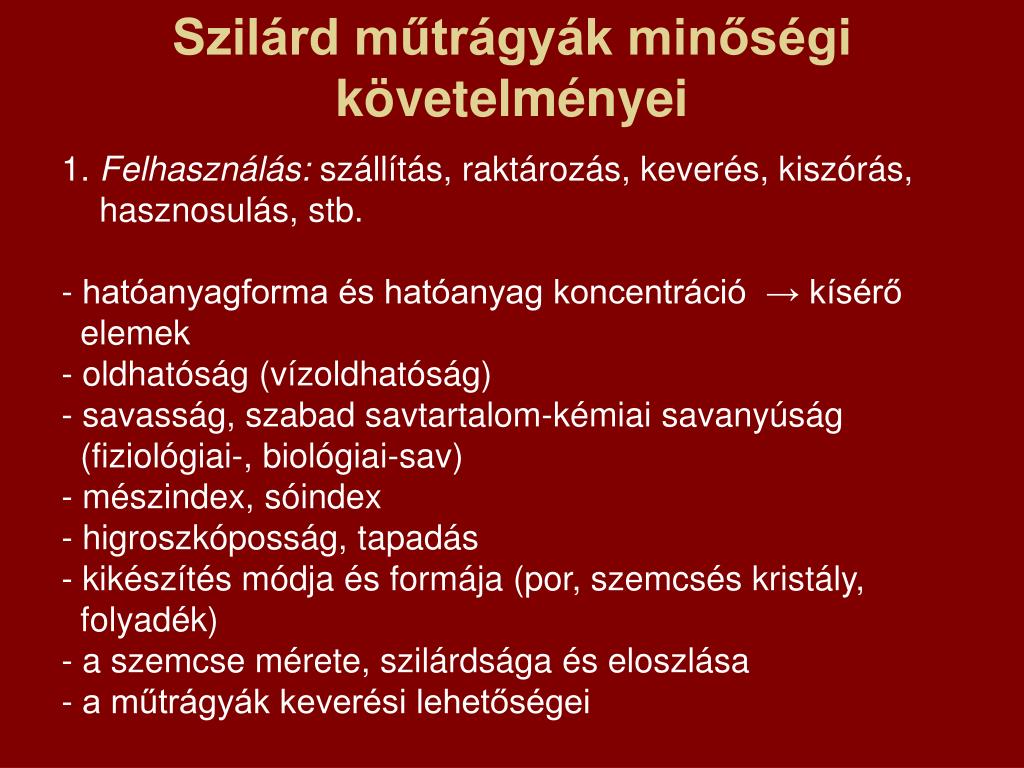 Szilárd műtrágyák minőségi követelményei

1. Felhasználás: szállítás, raktározás, keverés, kiszórás, hasznosulás, stb.

- hatóanyagforma és hatóanyag koncentráció → kísérő elemek
- oldhatóság (vízoldhatóság)
- savasság, szabad savtartalom-kémiai savanyúság (fiziológiai-, biológiai-sav)
- mészindex, sóindex
- higroszkóposság, tapadás
- kikészítés módja és formája (por, szemcsés kristály, folyadék)
- a szemcse mérete, szilárdsága és eloszlása
- a műtrágyák keverési lehetőségei